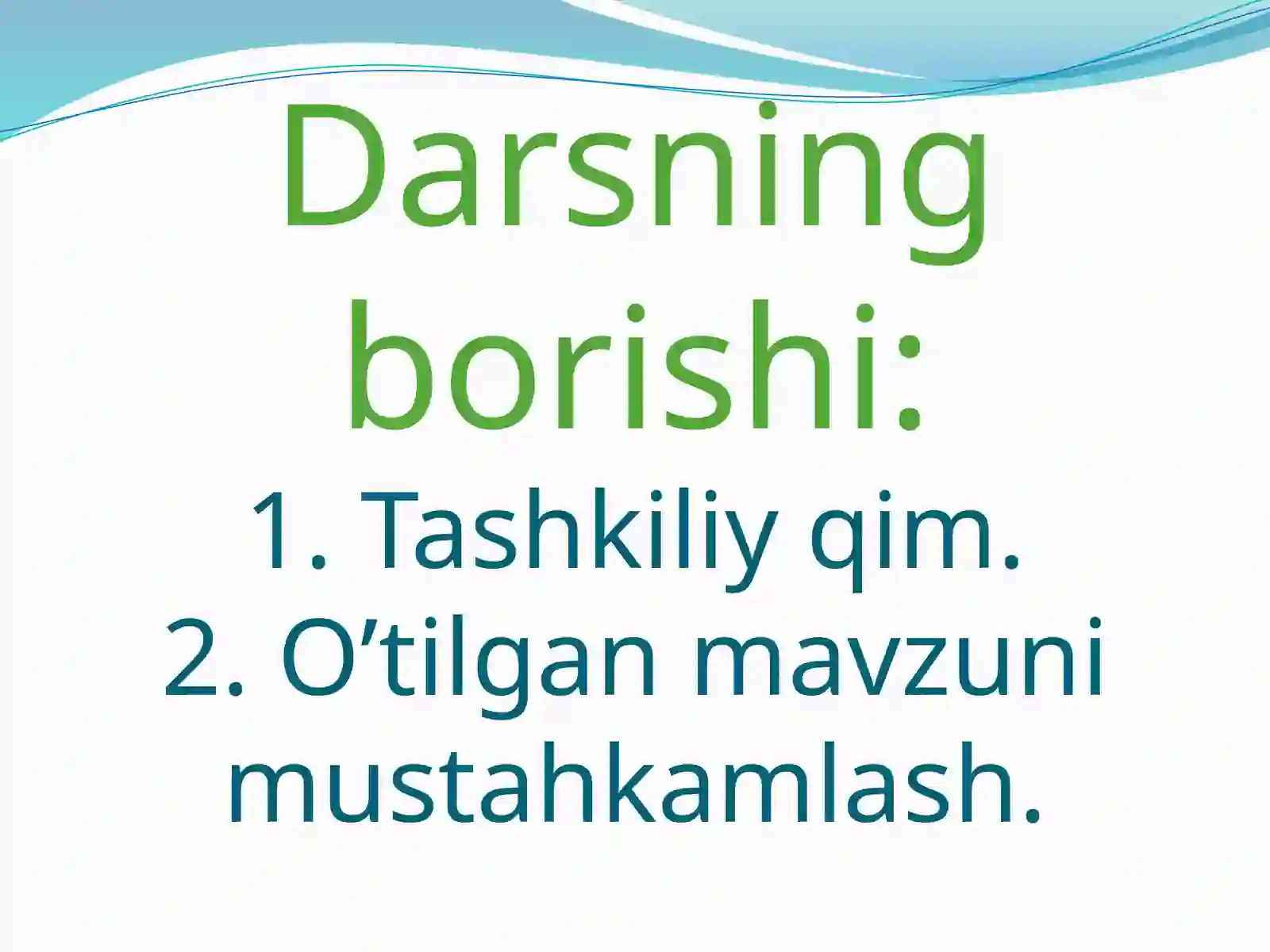 Darsning borishi:

1. Tashkiliy qim.
2. O’tilgan mavzuni mustahkamlash.